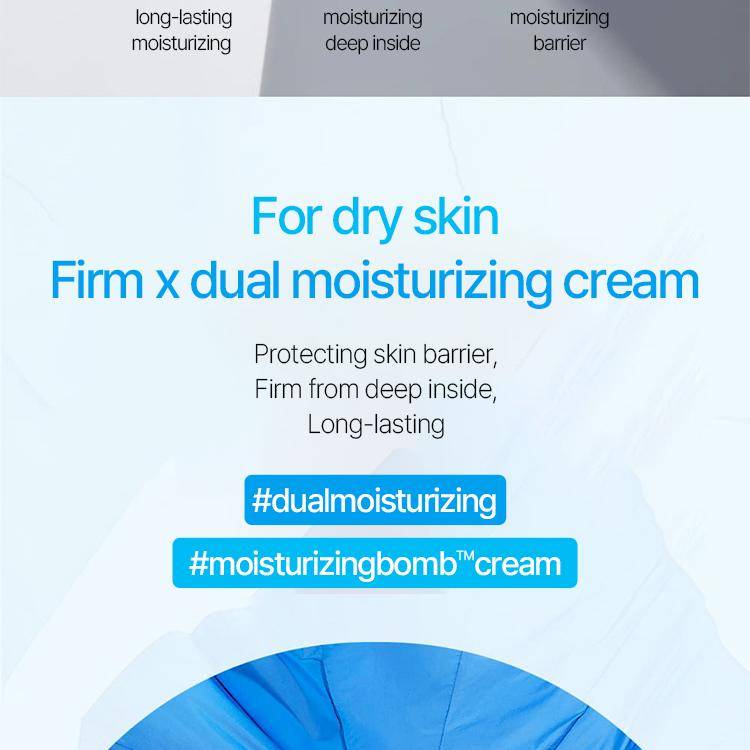 long-lasting moisturizing

moisturizing deep inside

moisturizing barrier

For dry skin
Firm x dual moisturizing cream

Protecting skin barrier,
Firm from deep inside,
Long-lasting

#dualmoisturizing

#moisturizingbomb™cream